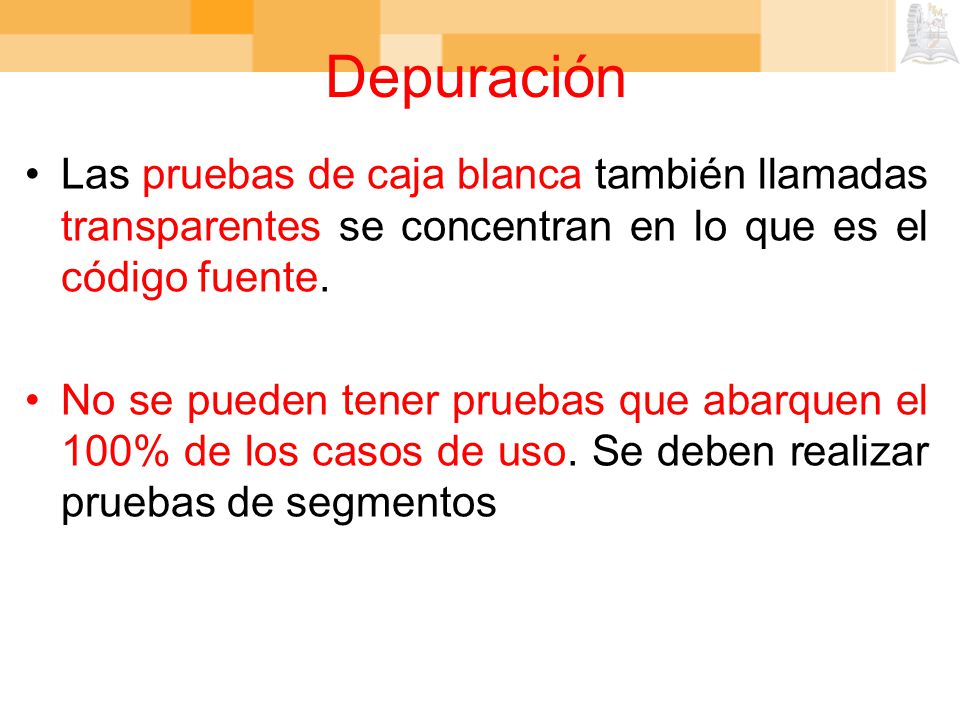 Depuración

• Las pruebas de caja blanca también llamadas transparentes se concentran en lo que es el código fuente.

• No se pueden tener pruebas que abarquen el 100% de los casos de uso. Se deben realizar pruebas de segmentos